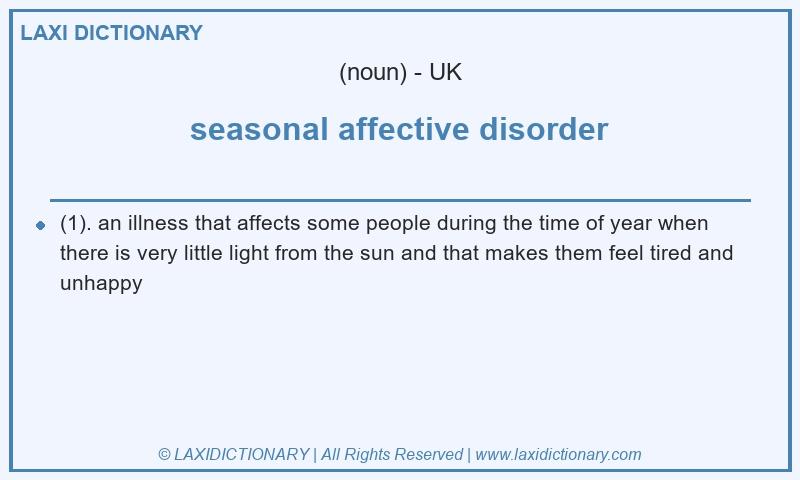 LAXI DICTIONARY

(noun) - UK

seasonal affective disorder

(1). an illness that affects some people during the time of year when there is very little light from the sun and that makes them feel tired and unhappy

© LAXIDICTIONARY | All Rights Reserved | www.laxidictionary.com